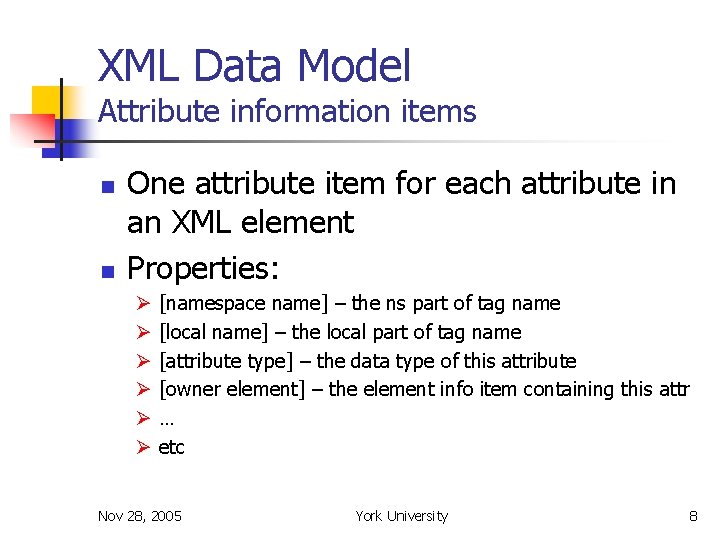 XML Data Model
Attribute information items

- One attribute item for each attribute in an XML element
- Properties:
  - [namespace name] – the ns part of tag name
  - [local name] – the local part of tag name
  - [attribute type] – the data type of this attribute
  - [owner element] – the element info item containing this attr
  - …
  - etc

Nov 28, 2005 York University 8